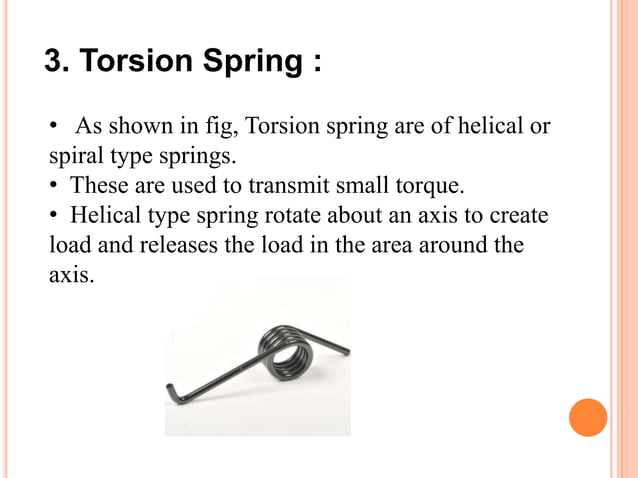 3. Torsion Spring :

• As shown in fig, Torsion spring are of helical or spiral type springs.
• These are used to transmit small torque.
• Helical type spring rotate about an axis to create load and releases the load in the area around the axis.